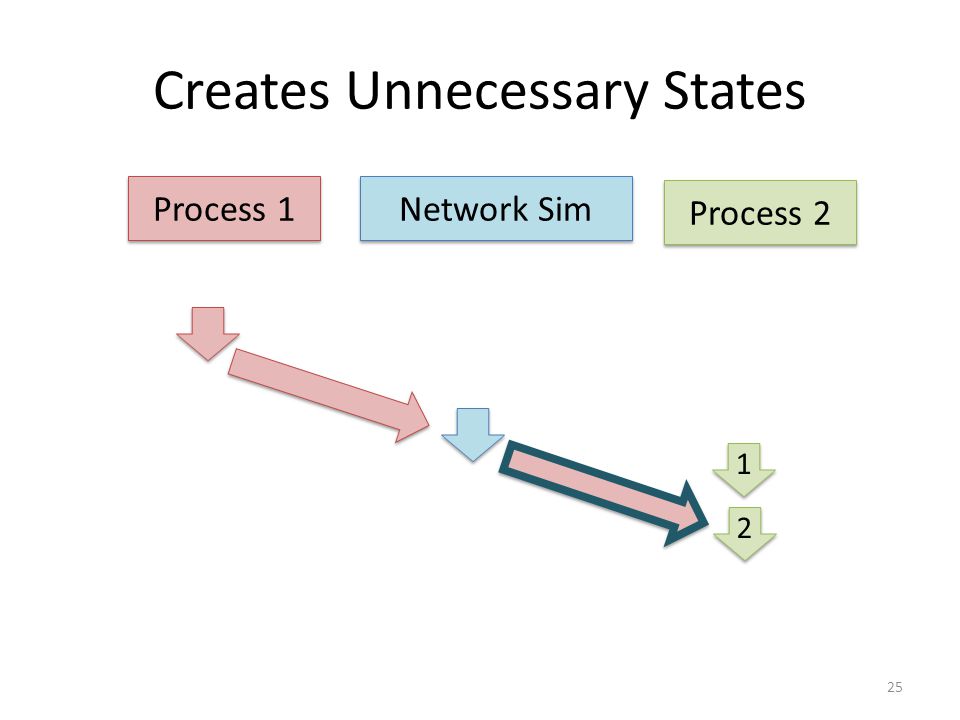 Creates Unnecessary States

Process 1

Network Sim

Process 2

1

2

25